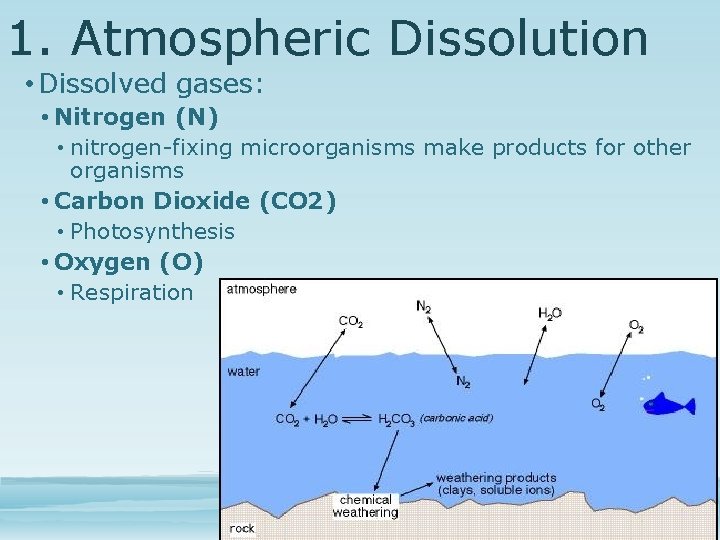 1. Atmospheric Dissolution

• Dissolved gases:
  • Nitrogen (N)
    • nitrogen-fixing microorganisms make products for other organisms
  • Carbon Dioxide (CO2)
    • Photosynthesis
  • Oxygen (O)
    • Respiration

atmosphere

$CO_2$

$N_2$

$H_2O$

$O_2$

water

$N_2$

$O_2$

$CO_2 + H_2O \rightleftharpoons H_2CO_3$ (carbonic acid)

weathering products (clays, soluble ions)

chemical weathering

rock